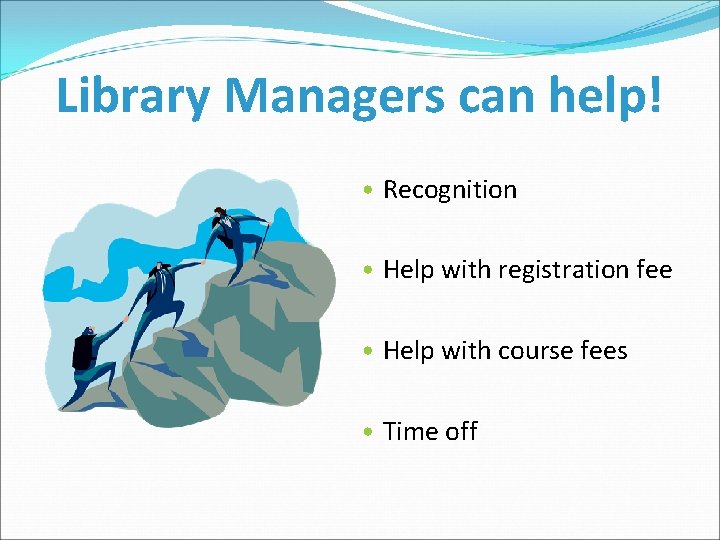 Library Managers can help!

• Recognition

• Help with registration fee

• Help with course fees

• Time off